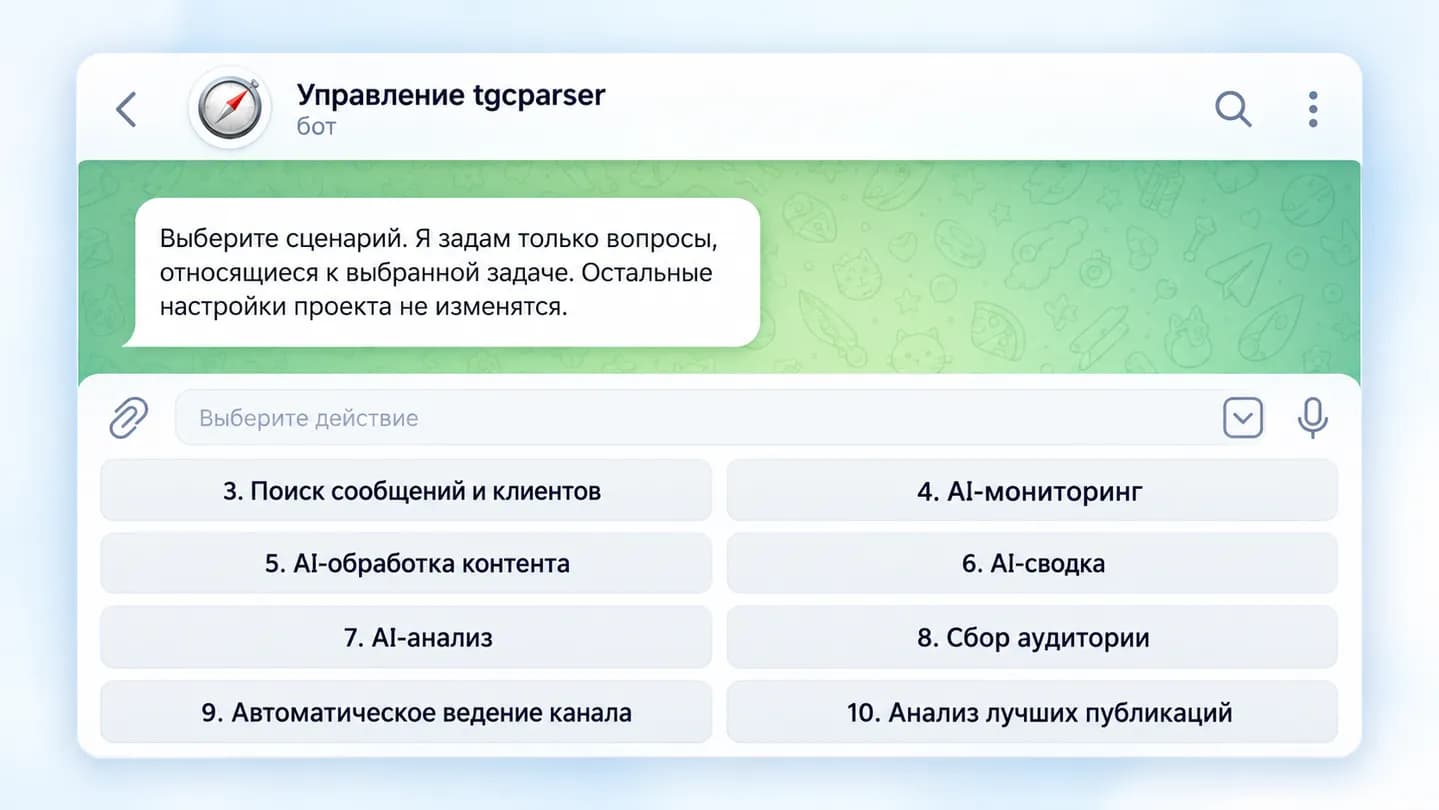 Управление tgcparser
бот

Выберите сценарий. Я задам только вопросы, относящиеся к выбранной задаче. Остальные настройки проекта не изменятся.

Выберите действие

3. Поиск сообщений и клиентов

4. AI-мониторинг

5. AI-обработка контента

6. AI-сводка

7. AI-анализ

8. Сбор аудитории

9. Автоматическое ведение канала

10. Анализ лучших публикаций